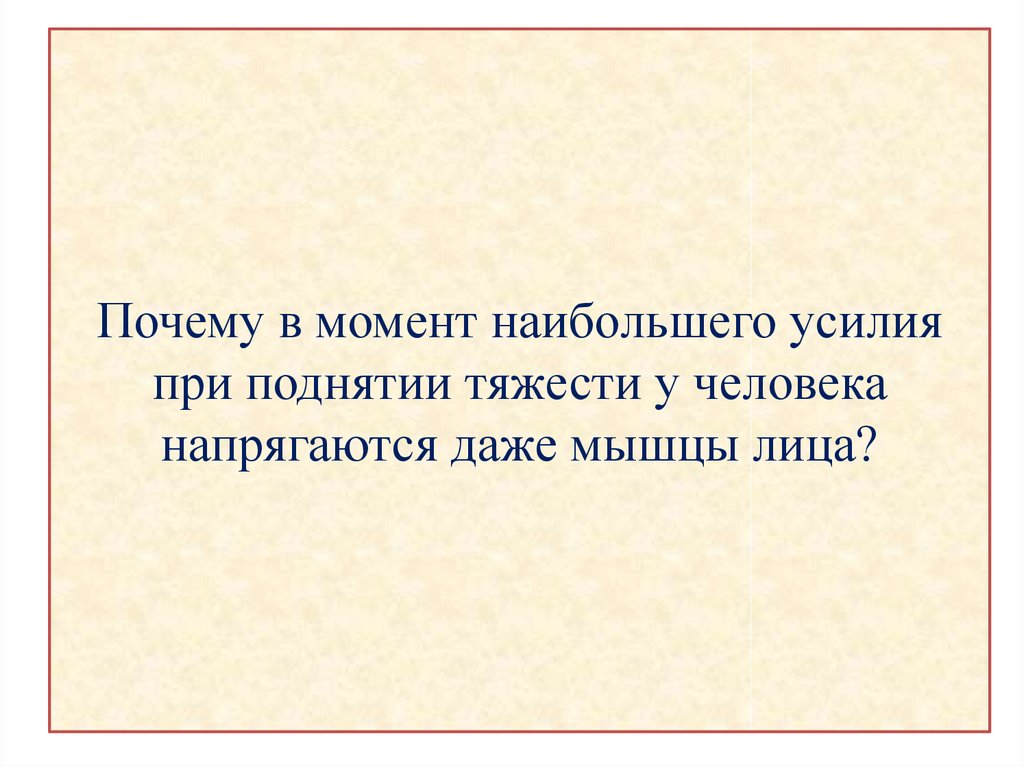 Почему в момент наибольшего усилия при поднятии тяжести у человека напрягаются даже мышцы лица?